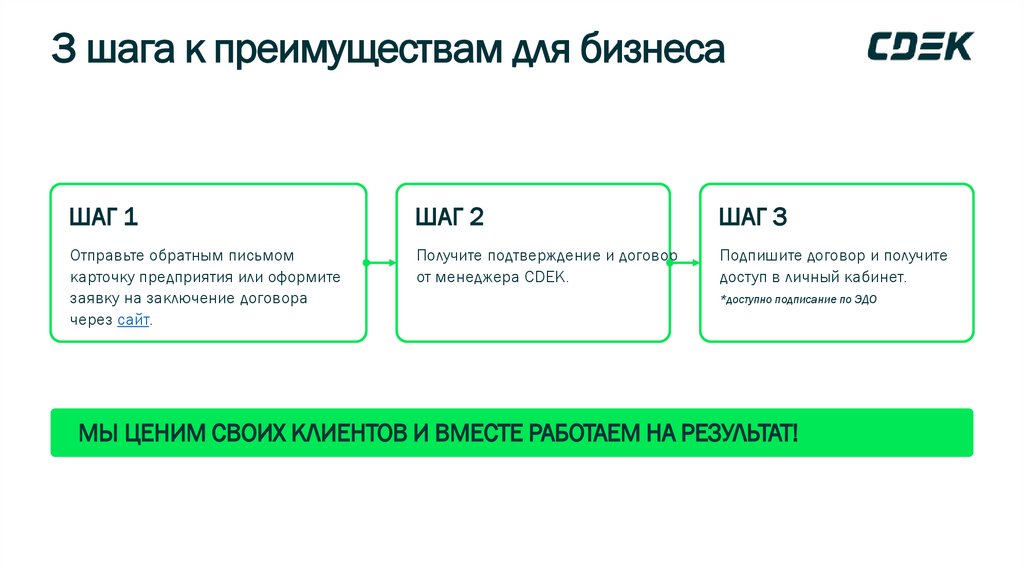 3 шага к преимуществам для бизнеса

CDEK

ШАГ 1

Отправьте обратным письмом карточку предприятия или оформите заявку на заключение договора через сайт.

ШАГ 2

Получите подтверждение и договор от менеджера CDEK.

ШАГ 3

Подпишите договор и получите доступ в личный кабинет.

*доступно подписание по ЭДО

МЫ ЦЕНИМ СВОИХ КЛИЕНТОВ И ВМЕСТЕ РАБОТАЕМ НА РЕЗУЛЬТАТ!